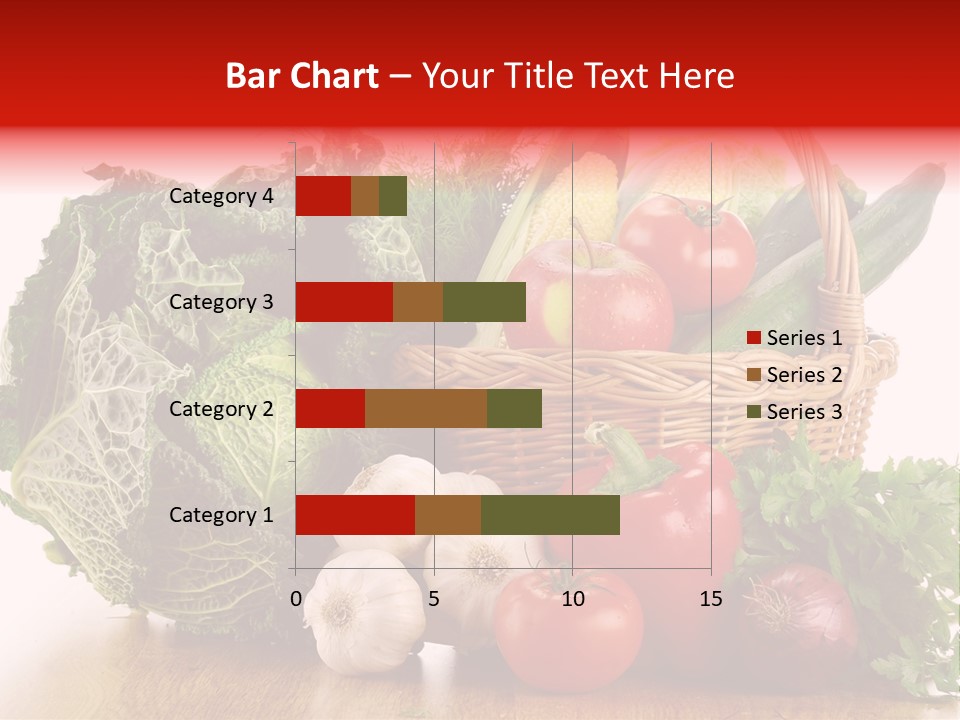 Bar Chart – Your Title Text Here

Category 4
Category 3
Category 2
Category 1

0
5
10
15

Series 1
Series 2
Series 3